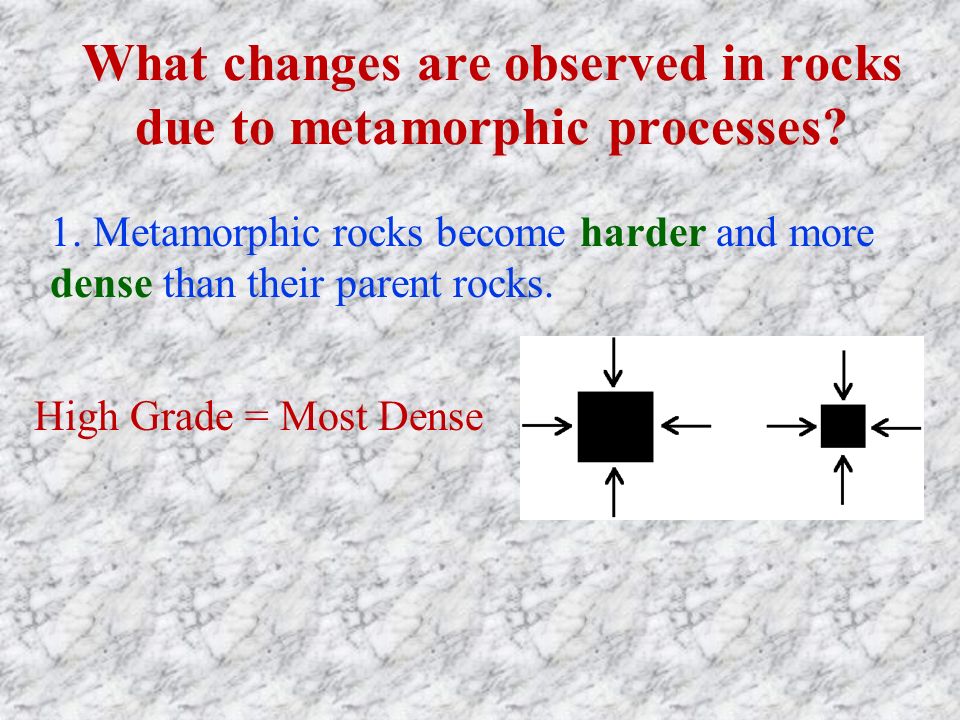 What changes are observed in rocks due to metamorphic processes?

1. Metamorphic rocks become harder and more dense than their parent rocks.

High Grade = Most Dense